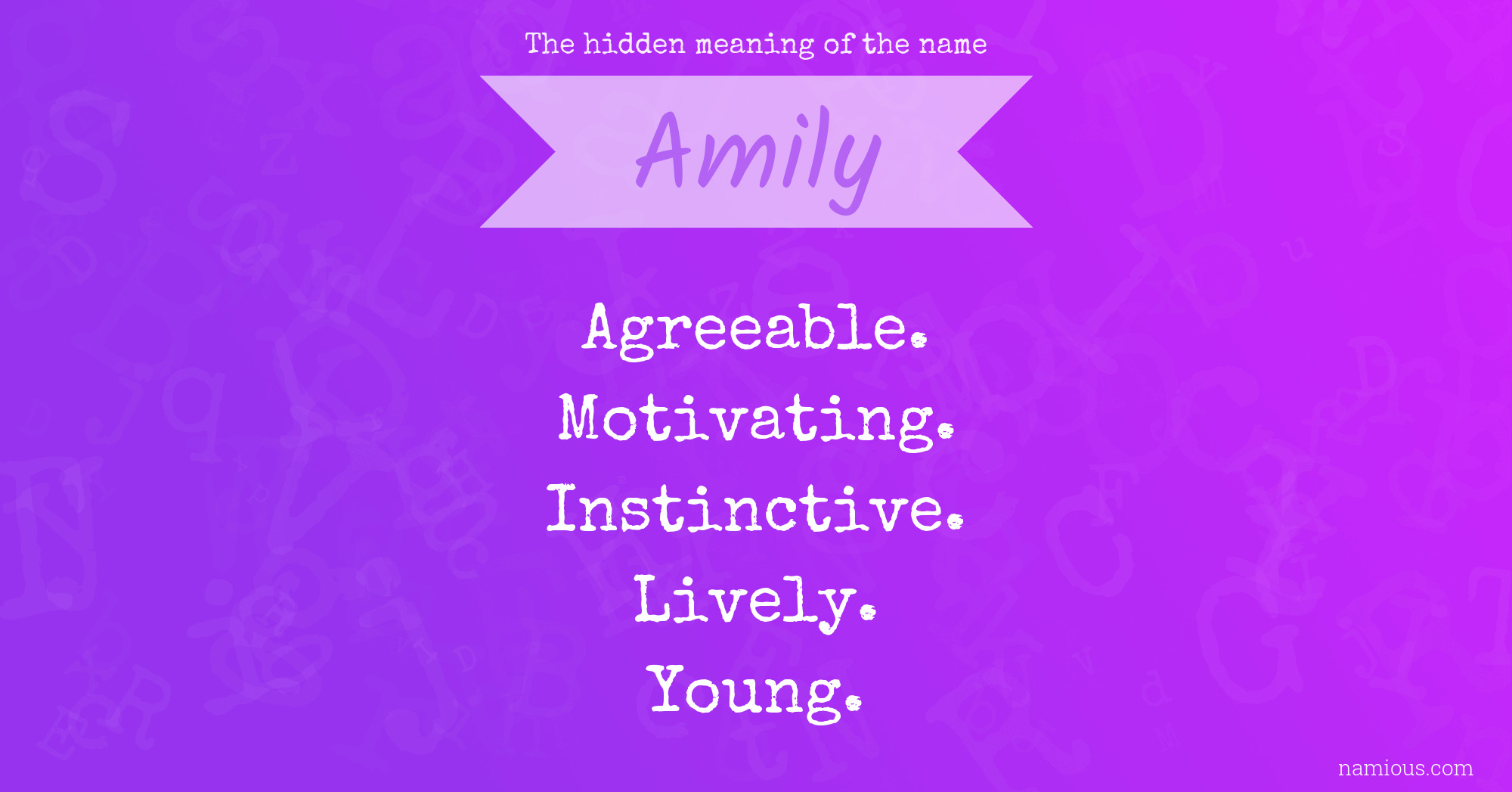 The hidden meaning of the name

Amily

Agreeable.
Motivating.
Instinctive.
Lively.
Young.

namious.com